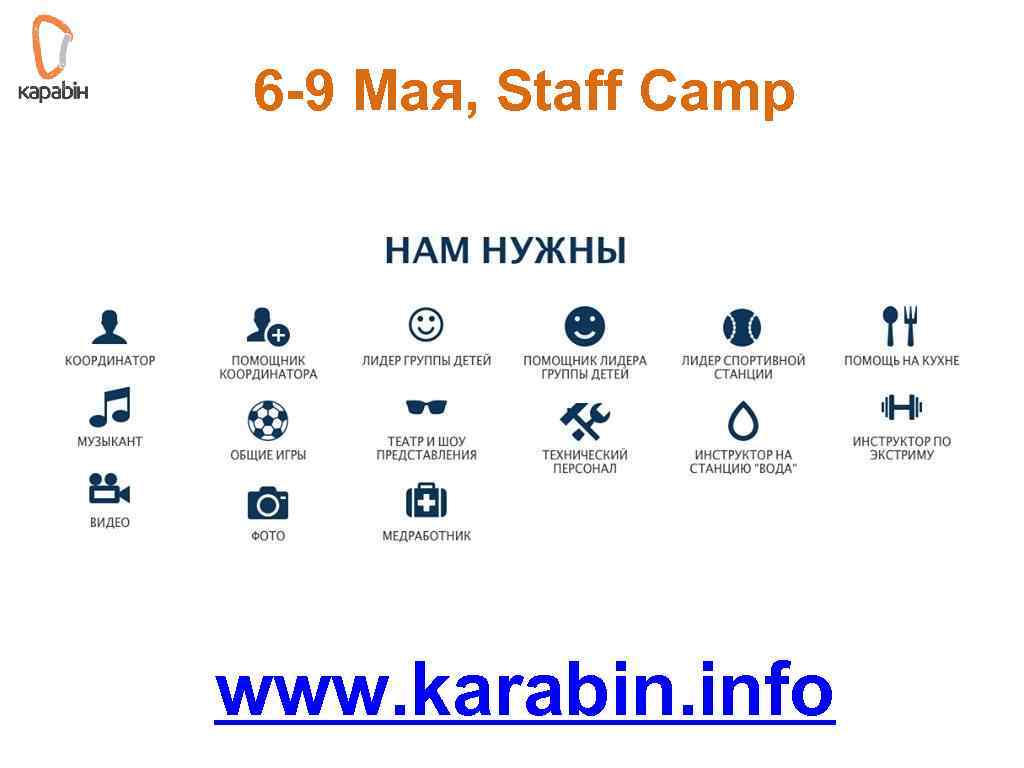 карабін

6-9 Мая, Staff Camp

НАМ НУЖНЫ

КООРДИНАТОР

ПОМОЩНИК КООРДИНАТОРА

ЛИДЕР ГРУППЫ ДЕТЕЙ

ПОМОЩНИК ЛИДЕРА ГРУППЫ ДЕТЕЙ

ЛИДЕР СПОРТИВНОЙ СТАНЦИИ

ПОМОЩЬ НА КУХНЕ

МУЗЫКАНТ

ОБЩИЕ ИГРЫ

ТЕАТР И ШОУ ПРЕДСТАВЛЕНИЯ

ТЕХНИЧЕСКИЙ ПЕРСОНАЛ

ИНСТРУКТОР НА СТАНЦИЮ "ВОДА"

ИНСТРУКТОР ПО ЭКСТРИМУ

ВИДЕО

ФОТО

МЕДРАБОТНИК

www.karabin.info